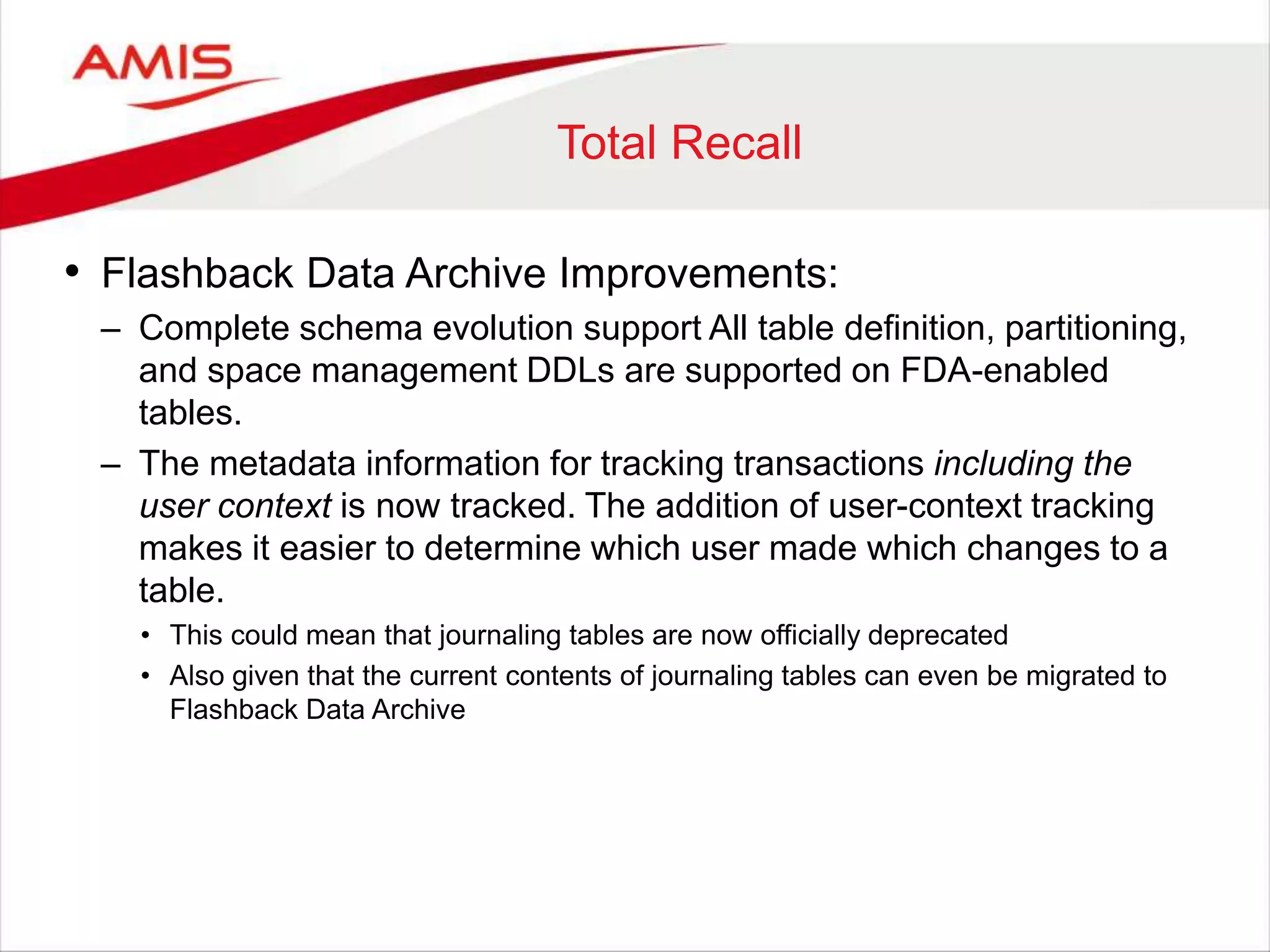 AMIS

Total Recall

• Flashback Data Archive Improvements:
– Complete schema evolution support All table definition, partitioning, and space management DDLs are supported on FDA-enabled tables.
– The metadata information for tracking transactions including the user context is now tracked. The addition of user-context tracking makes it easier to determine which user made which changes to a table.
• This could mean that journaling tables are now officially deprecated
• Also given that the current contents of journaling tables can even be migrated to Flashback Data Archive